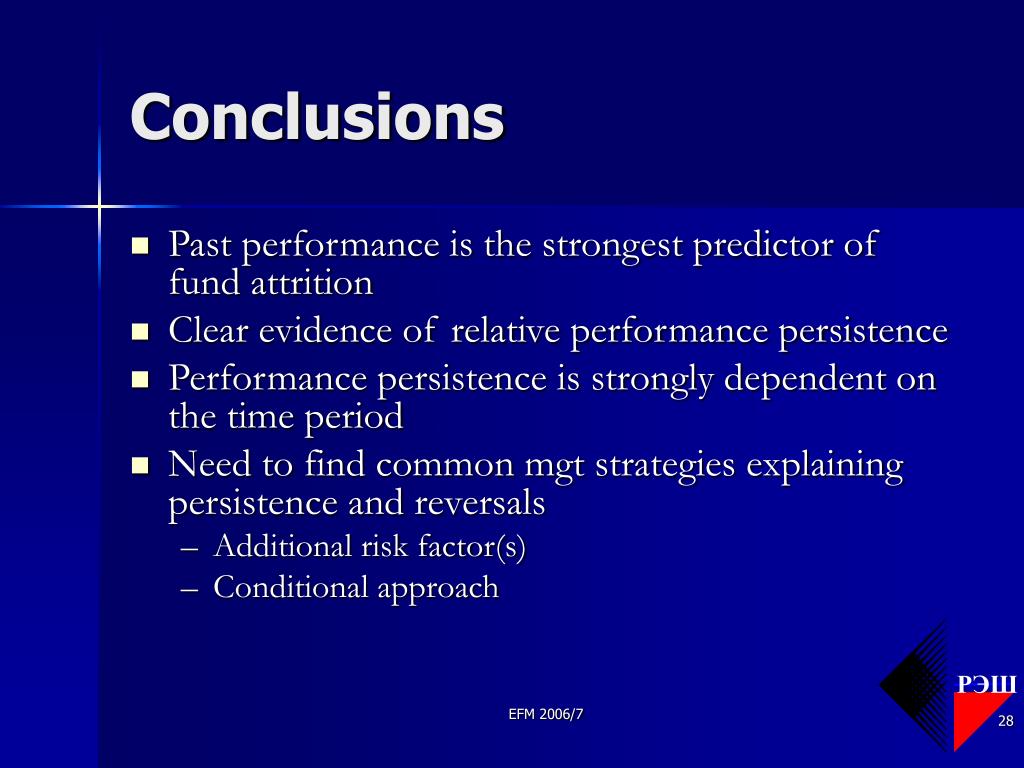 Conclusions

- Past performance is the strongest predictor of fund attrition
- Clear evidence of relative performance persistence
- Performance persistence is strongly dependent on the time period
- Need to find common mgt strategies explaining persistence and reversals
  – Additional risk factor(s)
  – Conditional approach

EFM 2006/7

РЭШ

28